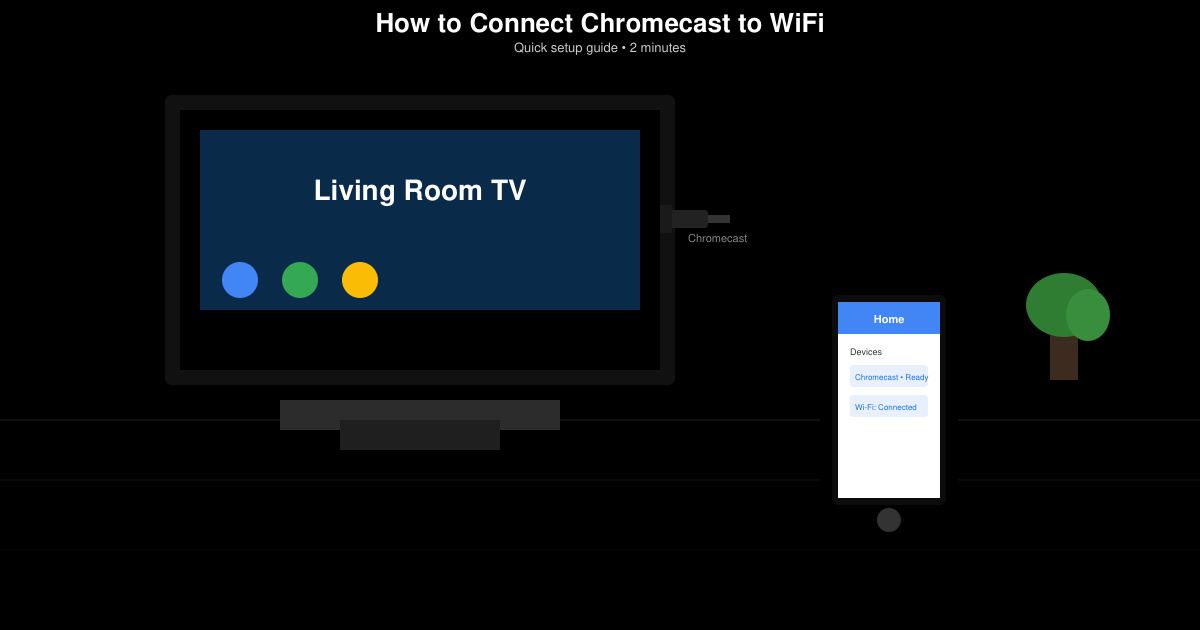 How to Connect Chromecast to WiFi

Quick setup guide • 2 minutes

Living Room TV

Chromecast

Home

Devices

Chromecast • Ready

Wi-Fi: Connected